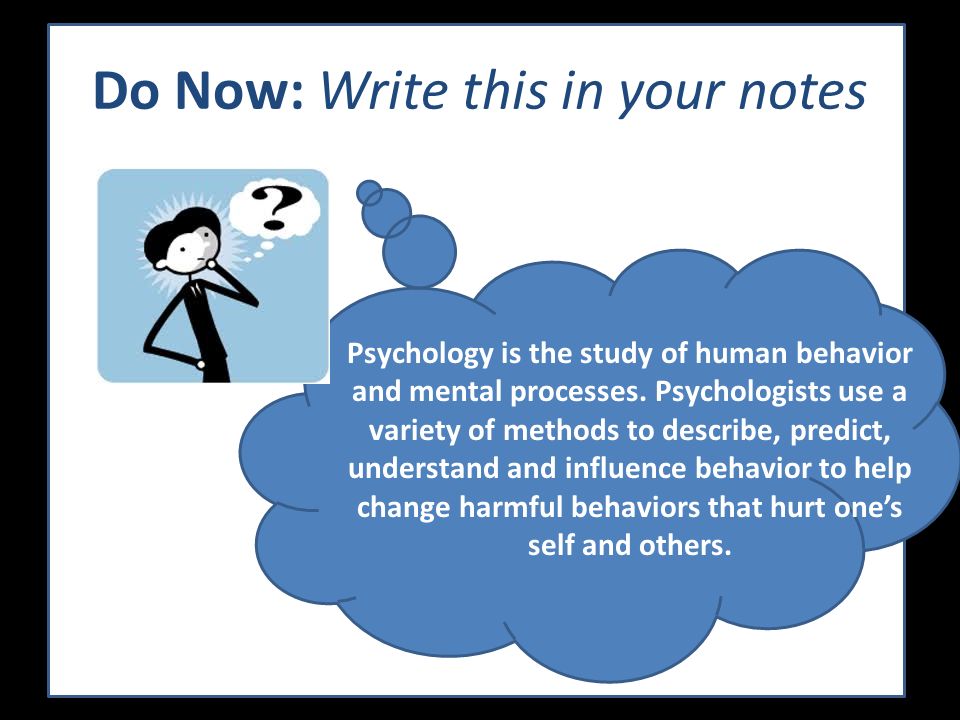 Do Now: Write this in your notes

?

Psychology is the study of human behavior and mental processes. Psychologists use a variety of methods to describe, predict, understand and influence behavior to help change harmful behaviors that hurt one's self and others.